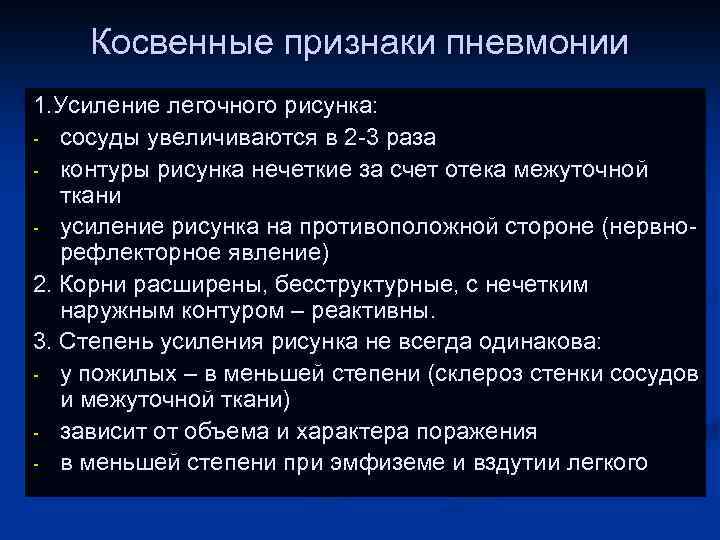 Косвенные признаки пневмонии

1.Усиление легочного рисунка:
- сосуды увеличиваются в 2-3 раза
- контуры рисунка нечеткие за счет отека межуточной ткани
- усиление рисунка на противоположной стороне (нервно-рефлекторное явление)

2. Корни расширены, бесструктурные, с нечетким наружным контуром – реактивны.

3. Степень усиления рисунка не всегда одинакова:
- у пожилых – в меньшей степени (склероз стенки сосудов и межуточной ткани)
- зависит от объема и характера поражения
- в меньшей степени при эмфиземе и вздутии легкого